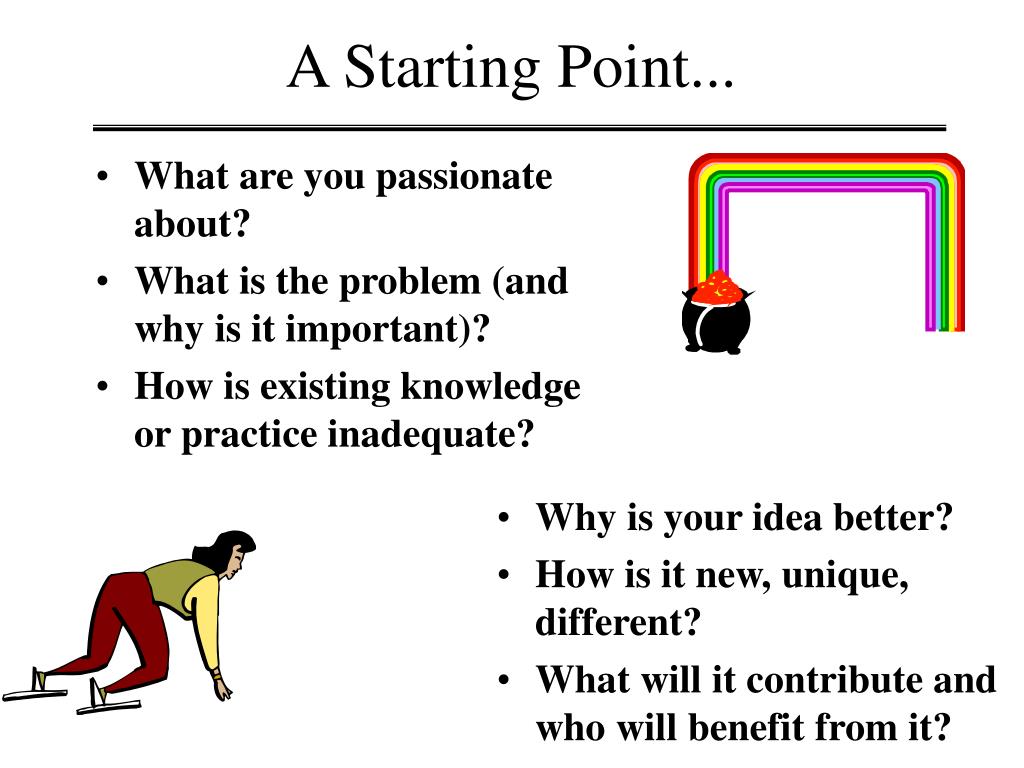 A Starting Point...

• What are you passionate about?
• What is the problem (and why is it important)?
• How is existing knowledge or practice inadequate?

• Why is your idea better?
• How is it new, unique, different?
• What will it contribute and who will benefit from it?